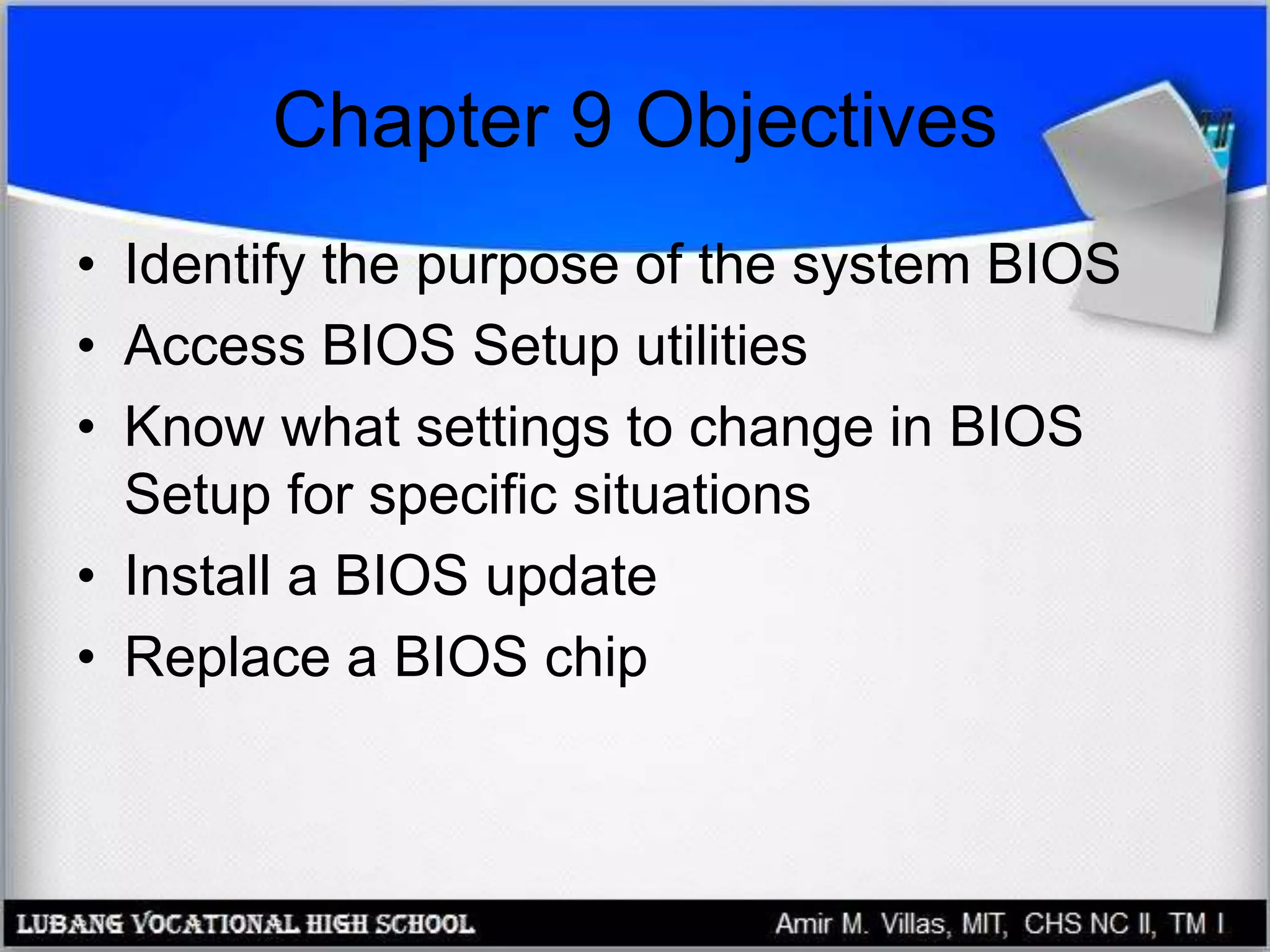 Chapter 9 Objectives

• Identify the purpose of the system BIOS
• Access BIOS Setup utilities
• Know what settings to change in BIOS Setup for specific situations
• Install a BIOS update
• Replace a BIOS chip

LUBANG VOCATIONAL HIGH SCHOOL

Amir M. Villas, MIT, CHS NC II, TM I